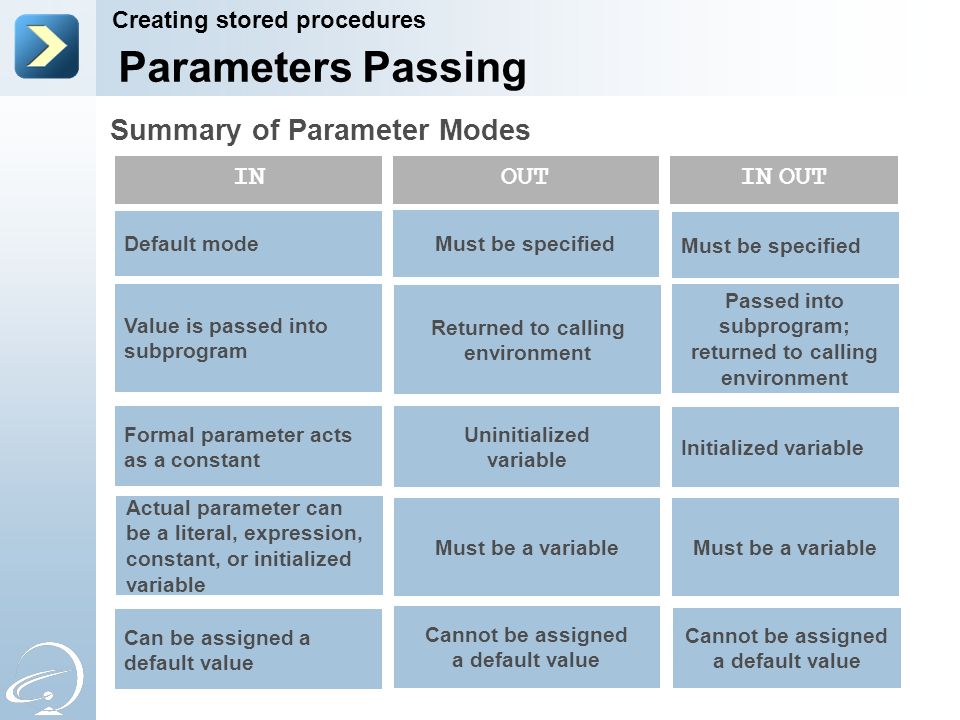 Creating stored procedures

Parameters Passing

Summary of Parameter Modes

| IN | OUT | IN OUT |
|---|---|---|
| Default mode | Must be specified | Must be specified |
| Value is passed into subprogram | Returned to calling environment | Passed into subprogram; returned to calling environment |
| Formal parameter acts as a constant | Uninitialized variable | Initialized variable |
| Actual parameter can be a literal, expression, constant, or initialized variable | Must be a variable | Must be a variable |
| Can be assigned a default value | Cannot be assigned a default value | Cannot be assigned a default value |